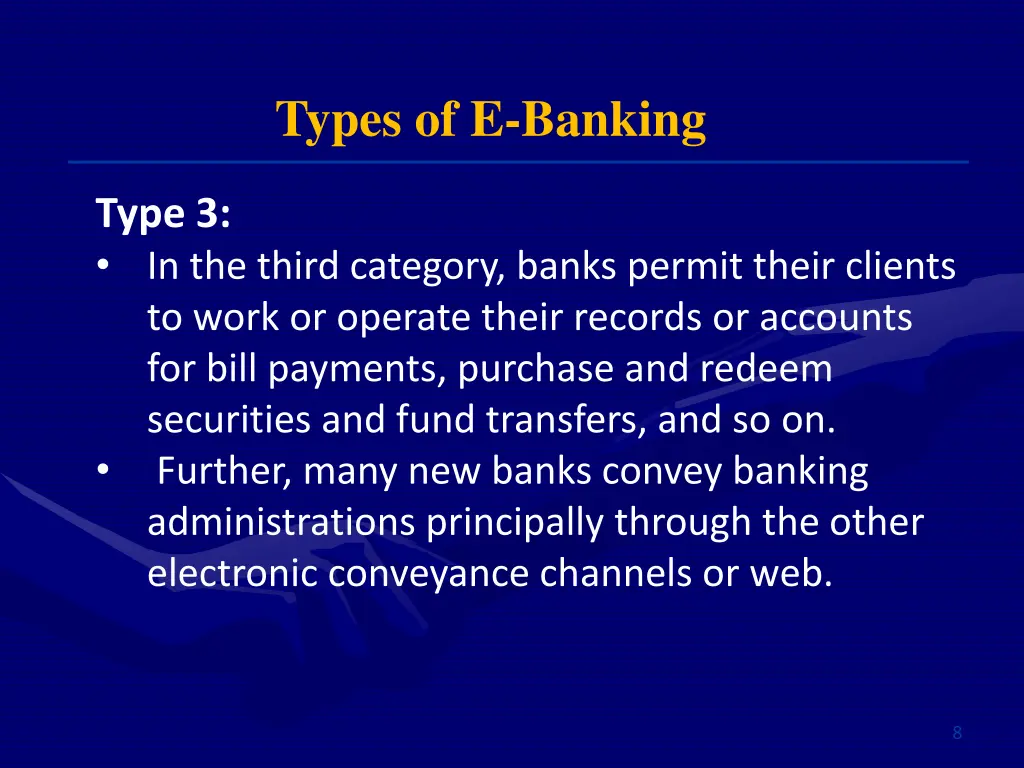 Types of E-Banking

Type 3:
• In the third category, banks permit their clients to work or operate their records or accounts for bill payments, purchase and redeem securities and fund transfers, and so on.
• Further, many new banks convey banking administrations principally through the other electronic conveyance channels or web.

8